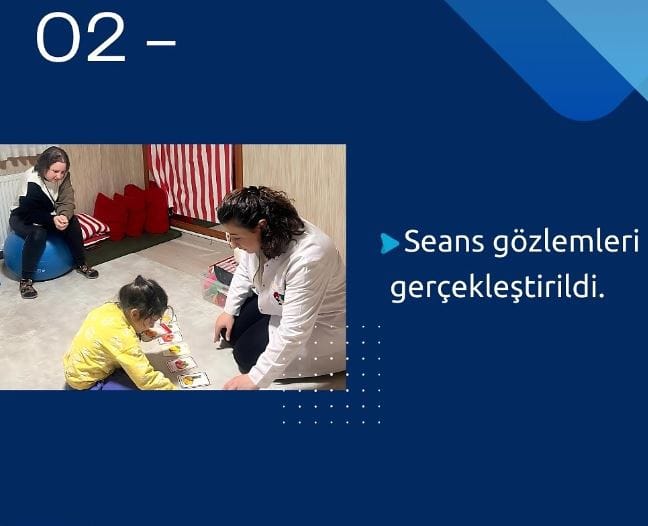 02 –

Seans gözlemleri gerçekleştirildi.